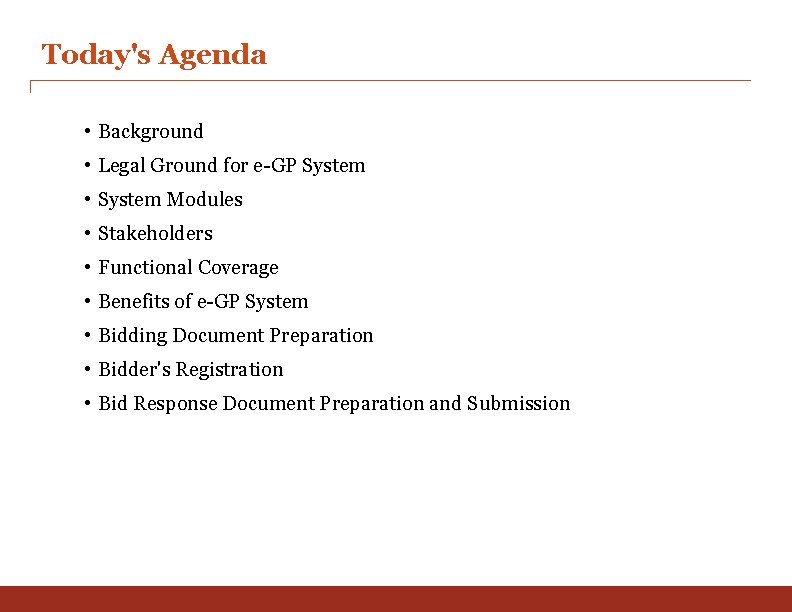 Today's Agenda

• Background
• Legal Ground for e-GP System
• System Modules
• Stakeholders
• Functional Coverage
• Benefits of e-GP System
• Bidding Document Preparation
• Bidder's Registration
• Bid Response Document Preparation and Submission